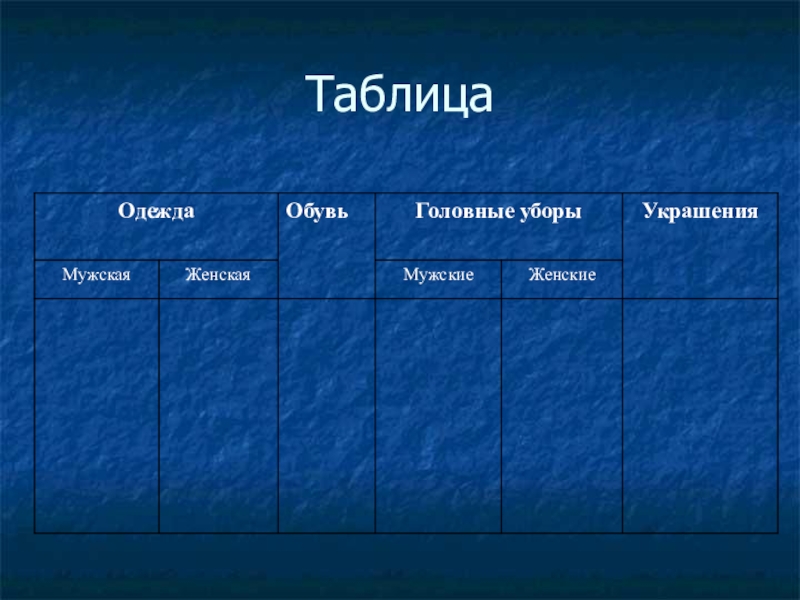 Таблица

| Одежда | | Обувь | Головные уборы | | Украшения |
|---|---|---|---|---|---|
| Мужская | Женская | | Мужские | Женские | |
| | | | | | |